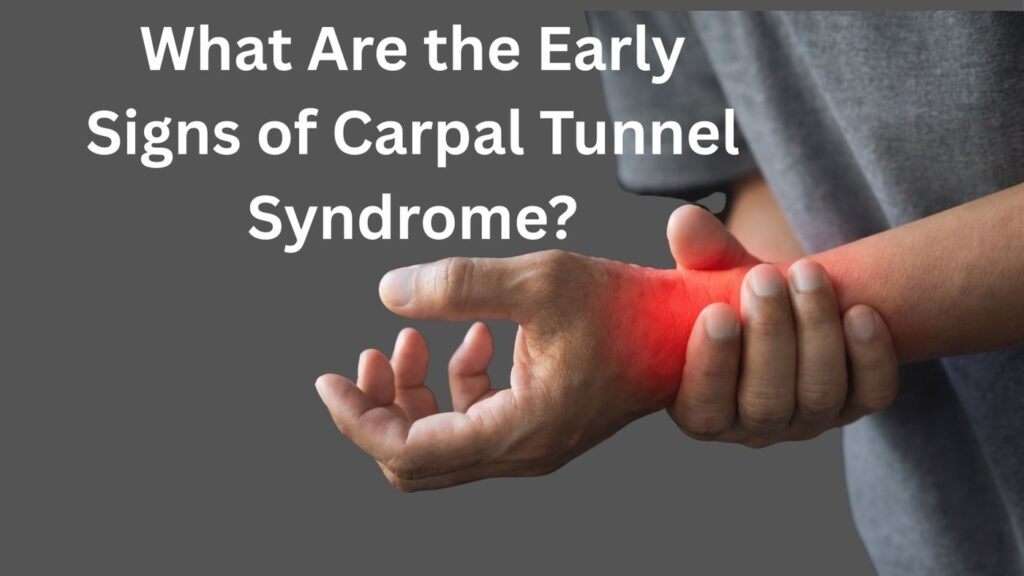 What Are the Early Signs of Carpal Tunnel Syndrome?